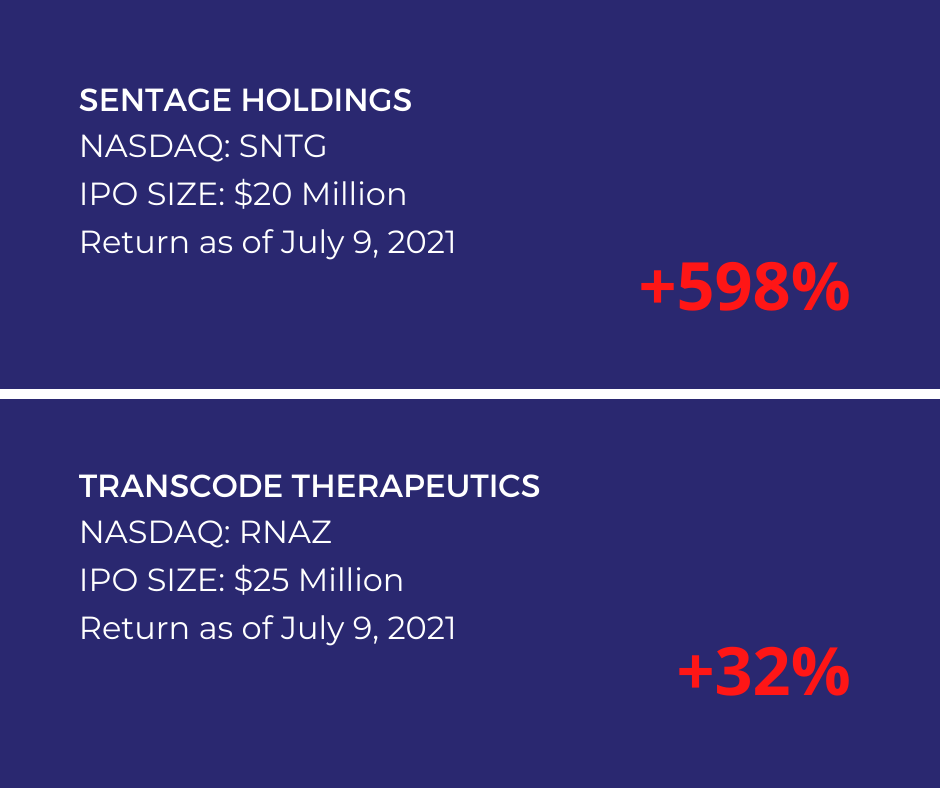 SENTAGE HOLDINGS
NASDAQ: SNTG
IPO SIZE: \$20 Million
Return as of July 9, 2021

+598%

TRANSCODE THERAPEUTICS
NASDAQ: RNAZ
IPO SIZE: \$25 Million
Return as of July 9, 2021

+32%